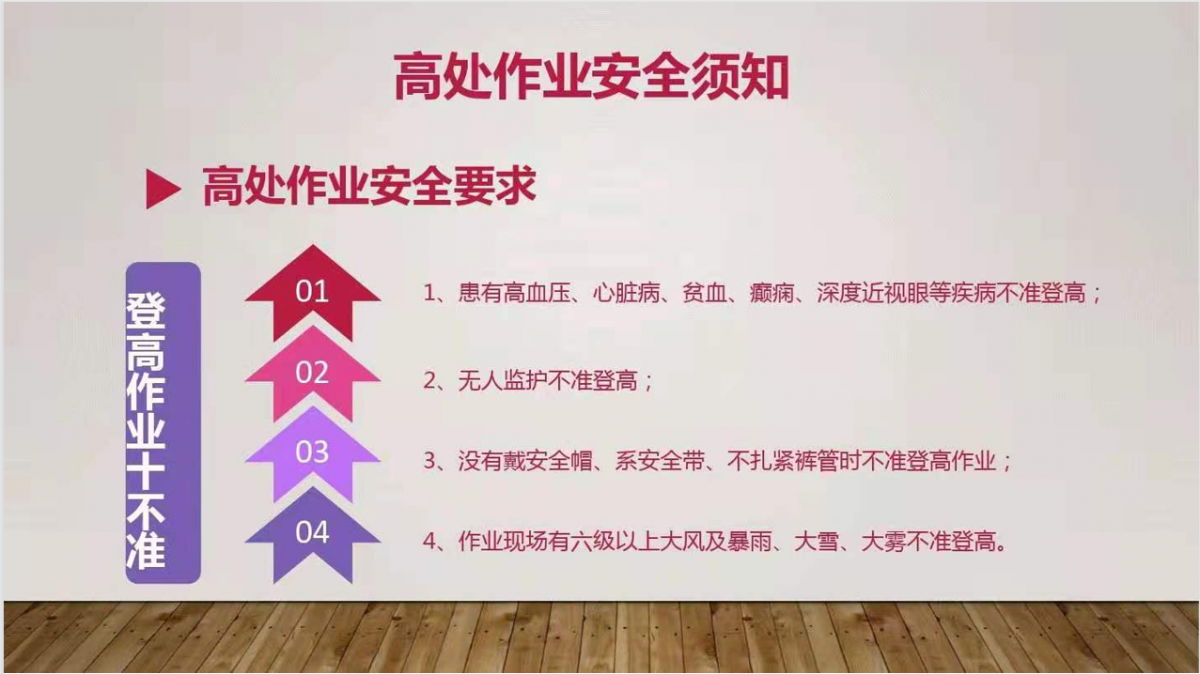 高处作业安全须知

高处作业安全要求

登高作业十不准

01

1、患有高血压、心脏病、贫血、癫痫、深度近视眼等疾病不准登高；

02

2、无人监护不准登高；

03

3、没有戴安全帽、系安全带、不扎紧裤管时不准登高作业；

04

4、作业现场有六级以上大风及暴雨、大雪、大雾不准登高。